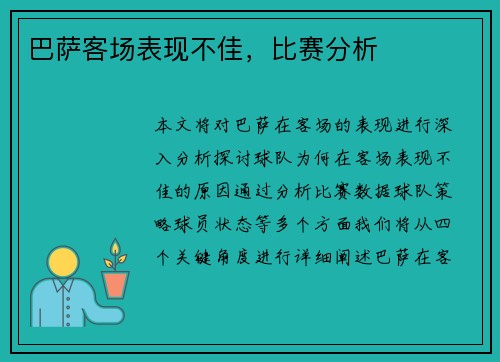 巴萨客场表现不佳，比赛分析

本文将对巴萨在客场的表现进行深入分析探讨球队为何在客场表现不佳的原因通过分析比赛数据球队策略球员状态等多个方面我们将从四个关键角度进行详细阐述巴萨在客